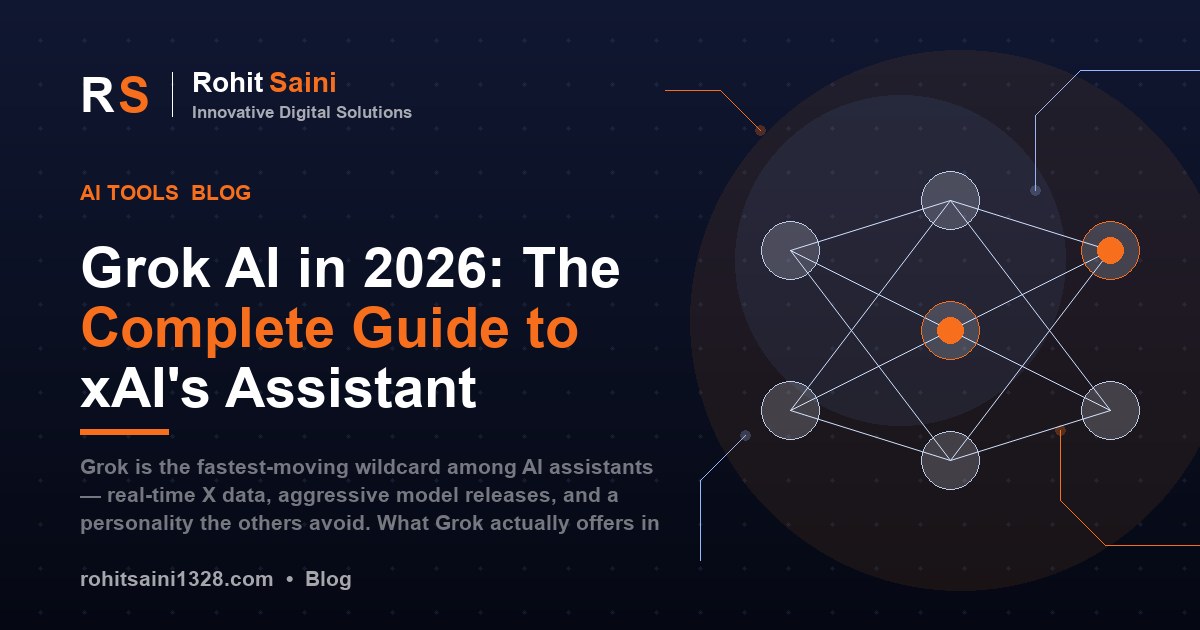 RS

Rohit Saini
Innovative Digital Solutions

AI TOOLS BLOG

Grok AI in 2026: The Complete Guide to xAI's Assistant

Grok is the fastest-moving wildcard among AI assistants — real-time X data, aggressive model releases, and a personality the others avoid. What Grok actually offers in

rohitsaini1328.com • Blog